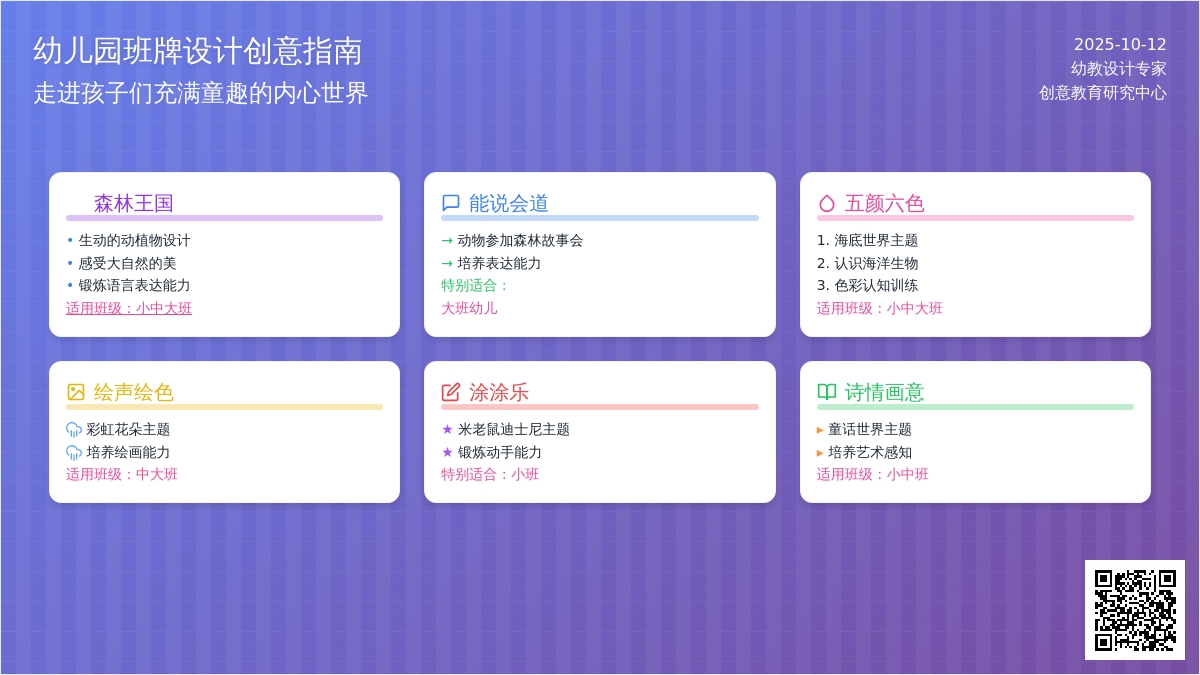 幼儿园班牌设计创意指南
走进孩子们充满童趣的内心世界

2025-10-12
幼教设计专家
创意教育研究中心

森林王国
• 生动的动植物设计
• 感受大自然的美
• 锻炼语言表达能力
适用班级：小中大班

能说会道
→ 动物参加森林故事会
→ 培养表达能力
特别适合：
大班幼儿

五颜六色
1. 海底世界主题
2. 认识海洋生物
3. 色彩认知训练
适用班级：小中大班

绘声绘色
彩虹花朵主题
培养绘画能力
适用班级：中大班

涂涂乐
★ 米老鼠迪士尼主题
★ 锻炼动手能力
特别适合：小班

诗情画意
▸ 童话世界主题
▸ 培养艺术感知
适用班级：小中班